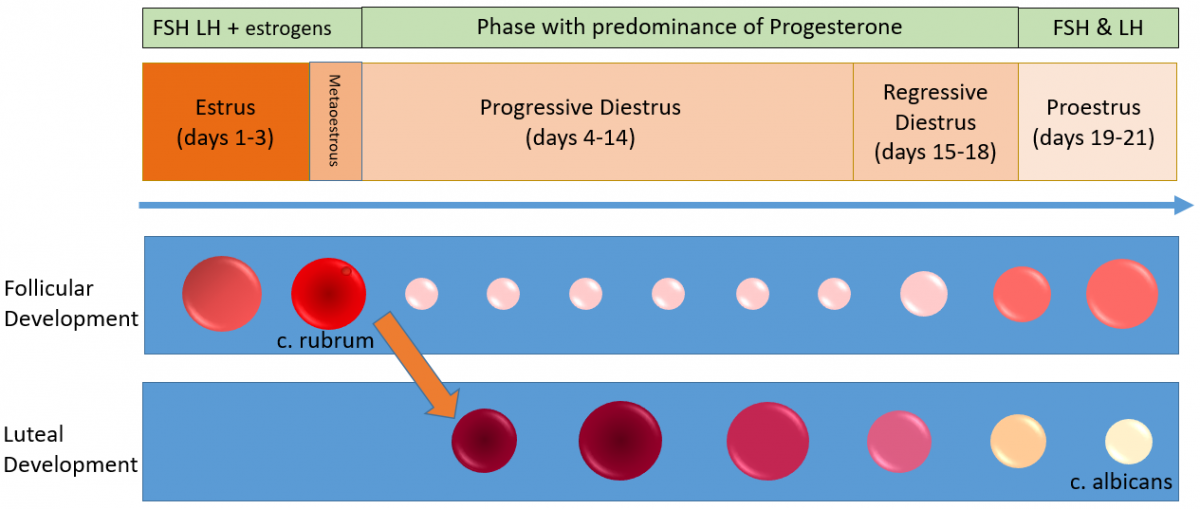 FSH LH + estrogens

Phase with predominance of Progesterone

FSH & LH

Estrus
(days 1-3)

Metaoestrous

Progressive Diestrus
(days 4-14)

Regressive Diestrus
(days 15-18)

Proestrus
(days 19-21)

Follicular Development

c. rubrum

Luteal Development

c. albicans